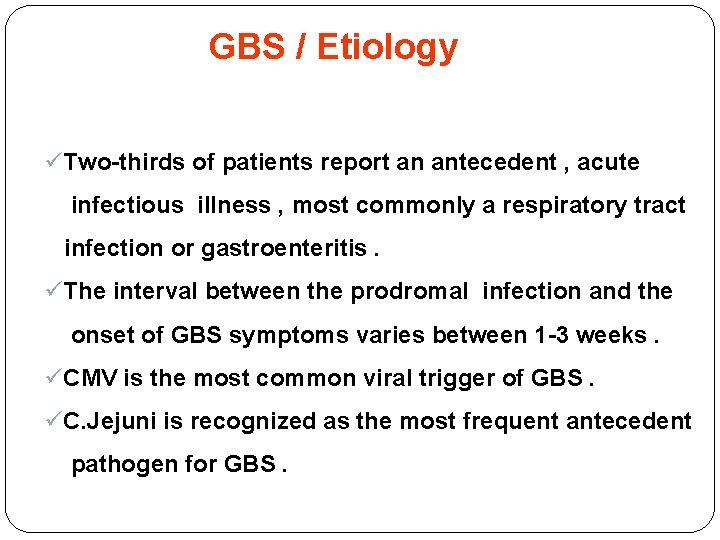 GBS / Etiology

✓Two-thirds of patients report an antecedent , acute infectious illness , most commonly a respiratory tract infection or gastroenteritis .

✓The interval between the prodromal infection and the onset of GBS symptoms varies between 1-3 weeks .

✓CMV is the most common viral trigger of GBS .

✓C.Jejuni is recognized as the most frequent antecedent pathogen for GBS .